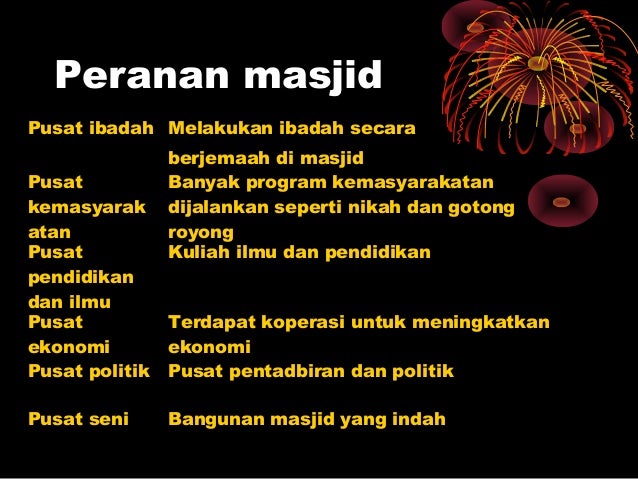 Peranan masjid

| | |
|---|---|
| Pusat ibadah | Melakukan ibadah secara berjemaah di masjid |
| Pusat kemasyarakatan | Banyak program kemasyarakatan dijalankan seperti nikah dan gotong royong |
| Pusat pendidikan dan ilmu | Kuliah ilmu dan pendidikan |
| Pusat ekonomi | Terdapat koperasi untuk meningkatkan ekonomi |
| Pusat politik | Pusat pentadbiran dan politik |
| Pusat seni | Bangunan masjid yang indah |